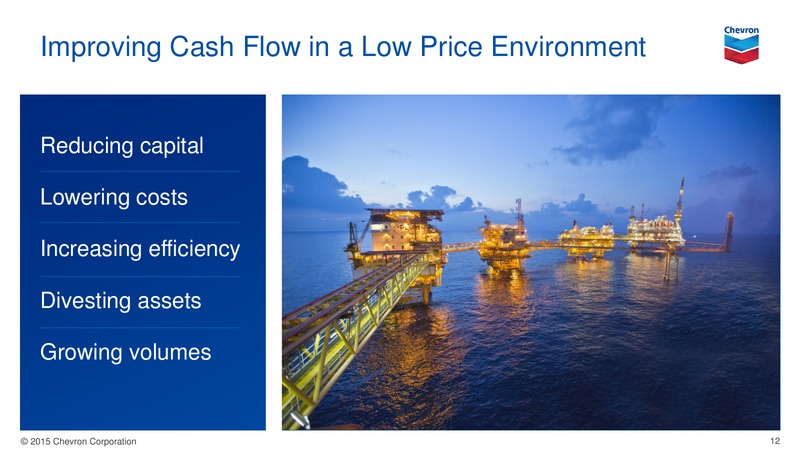 Improving Cash Flow in a Low Price Environment

Chevron

Reducing capital

Lowering costs

Increasing efficiency

Divesting assets

Growing volumes

© 2015 Chevron Corporation

12